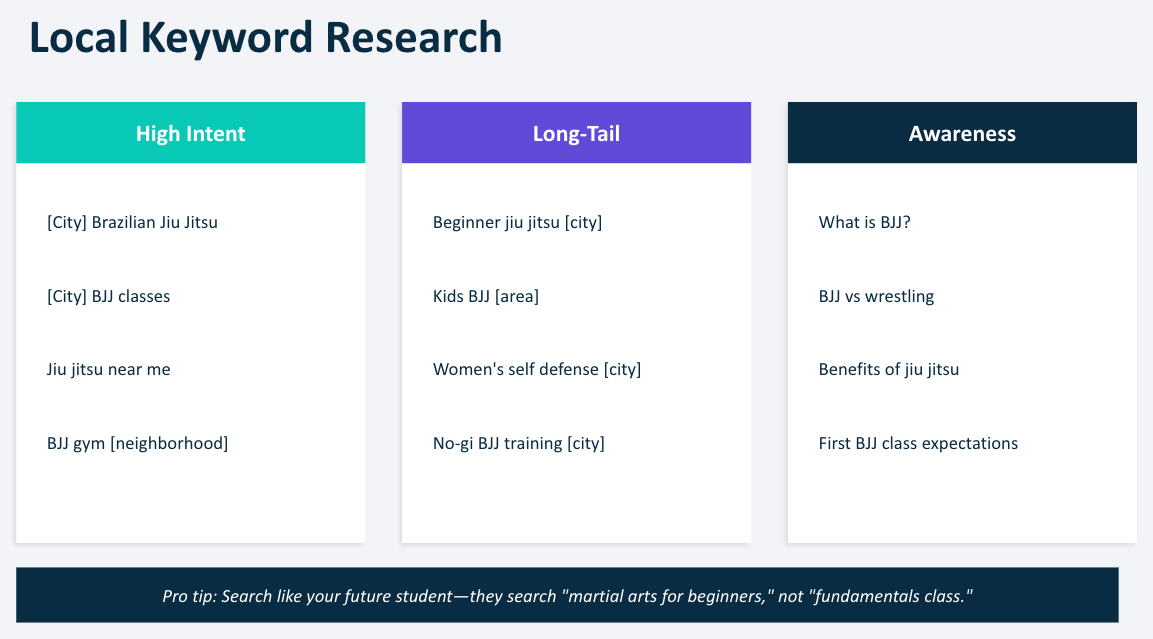 Local Keyword Research

High Intent

[City] Brazilian Jiu Jitsu

[City] BJJ classes

Jiu jitsu near me

BJJ gym [neighborhood]

Long-Tail

Beginner jiu jitsu [city]

Kids BJJ [area]

Women's self defense [city]

No-gi BJJ training [city]

Awareness

What is BJJ?

BJJ vs wrestling

Benefits of jiu jitsu

First BJJ class expectations

Pro tip: Search like your future student—they search "martial arts for beginners," not "fundamentals class."